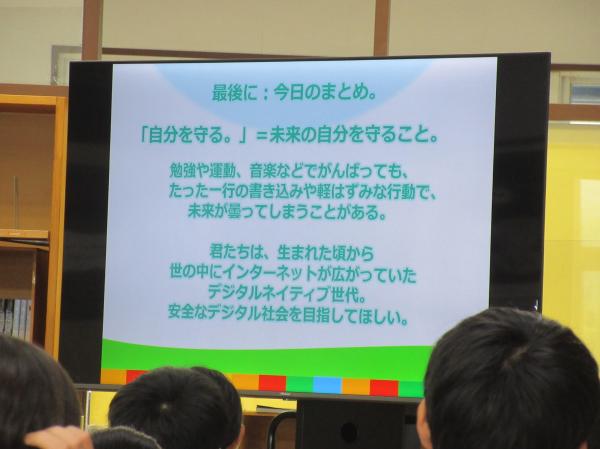 最後に：今日のまとめ。

「自分を守る。」＝未来の自分を守ること。

勉強や運動、音楽などでがんばっても、
たった一行の書き込みや軽はずみな行動で、
未来が曇ってしまうことがある。

君たちは、生まれた頃から
世の中にインターネットが広がっていた
デジタルネイティブ世代。
安全なデジタル社会を目指してほしい。